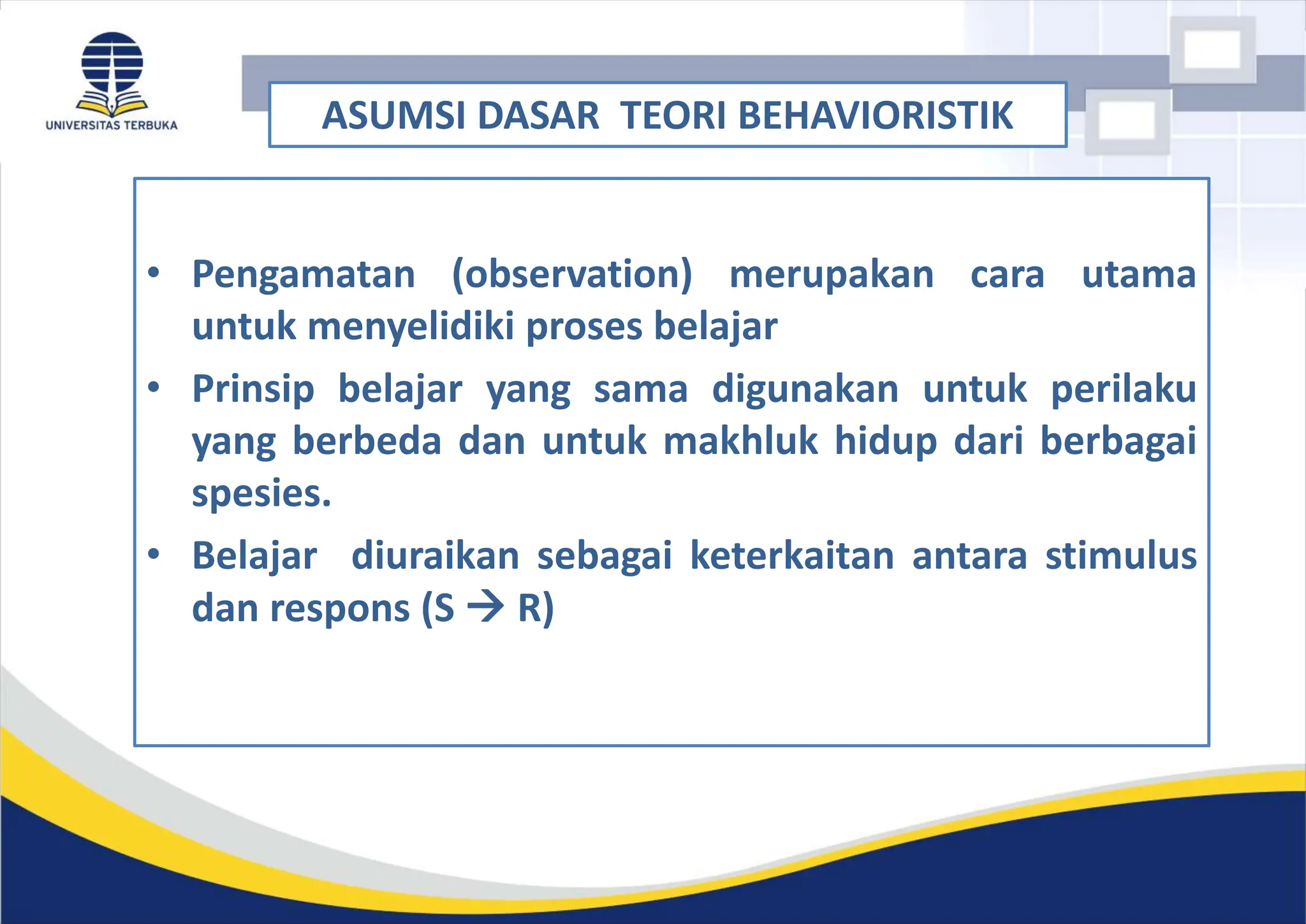 UNIVERSITAS TERBUKA

ASUMSI DASAR TEORI BEHAVIORISTIK

• Pengamatan (observation) merupakan cara utama untuk menyelidiki proses belajar

• Prinsip belajar yang sama digunakan untuk perilaku yang berbeda dan untuk makhluk hidup dari berbagai spesies.

• Belajar diuraikan sebagai keterkaitan antara stimulus dan respons (S → R)